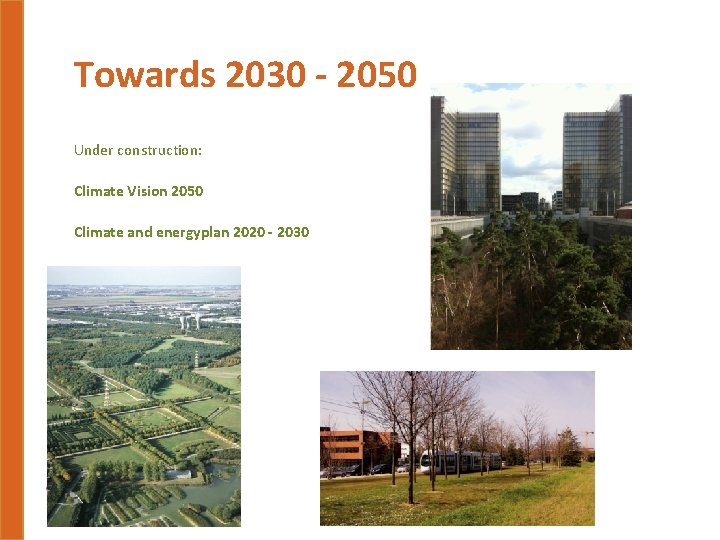 Towards 2030 - 2050

Under construction:

Climate Vision 2050

Climate and energyplan 2020 - 2030